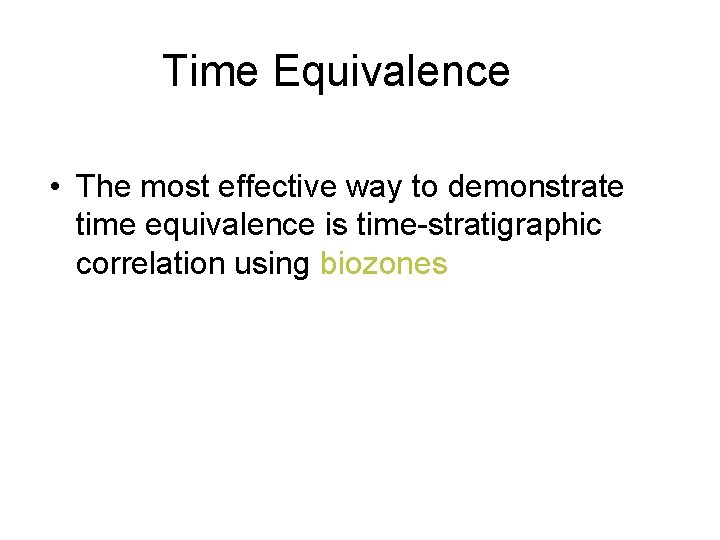 Time Equivalence

• The most effective way to demonstrate time equivalence is time-stratigraphic correlation using biozones